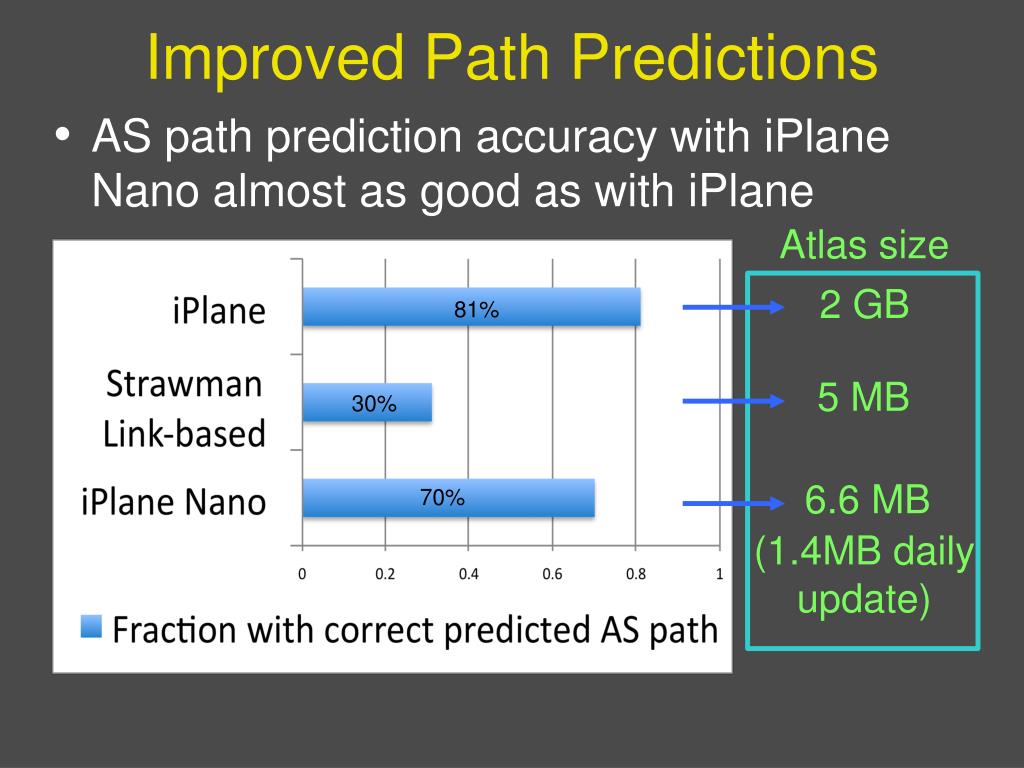 Improved Path Predictions

• AS path prediction accuracy with iPlane Nano almost as good as with iPlane

iPlane
81%
Strawman Link-based
30%
iPlane Nano
70%

0 0.2 0.4 0.6 0.8 1

Fraction with correct predicted AS path

Atlas size
2 GB
5 MB
6.6 MB (1.4MB daily update)